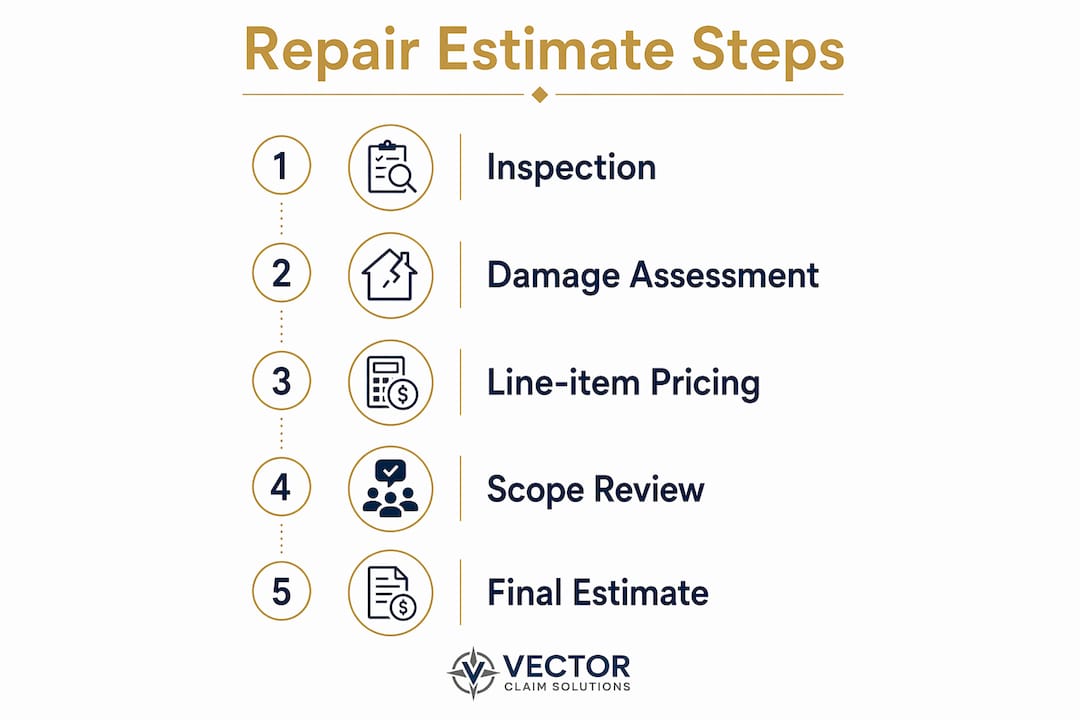 Repair Estimate Steps

1 Inspection

2 Damage Assessment

3 Line-item Pricing

4 Scope Review

5 Final Estimate

VECTOR
CLAIM SOLUTIONS